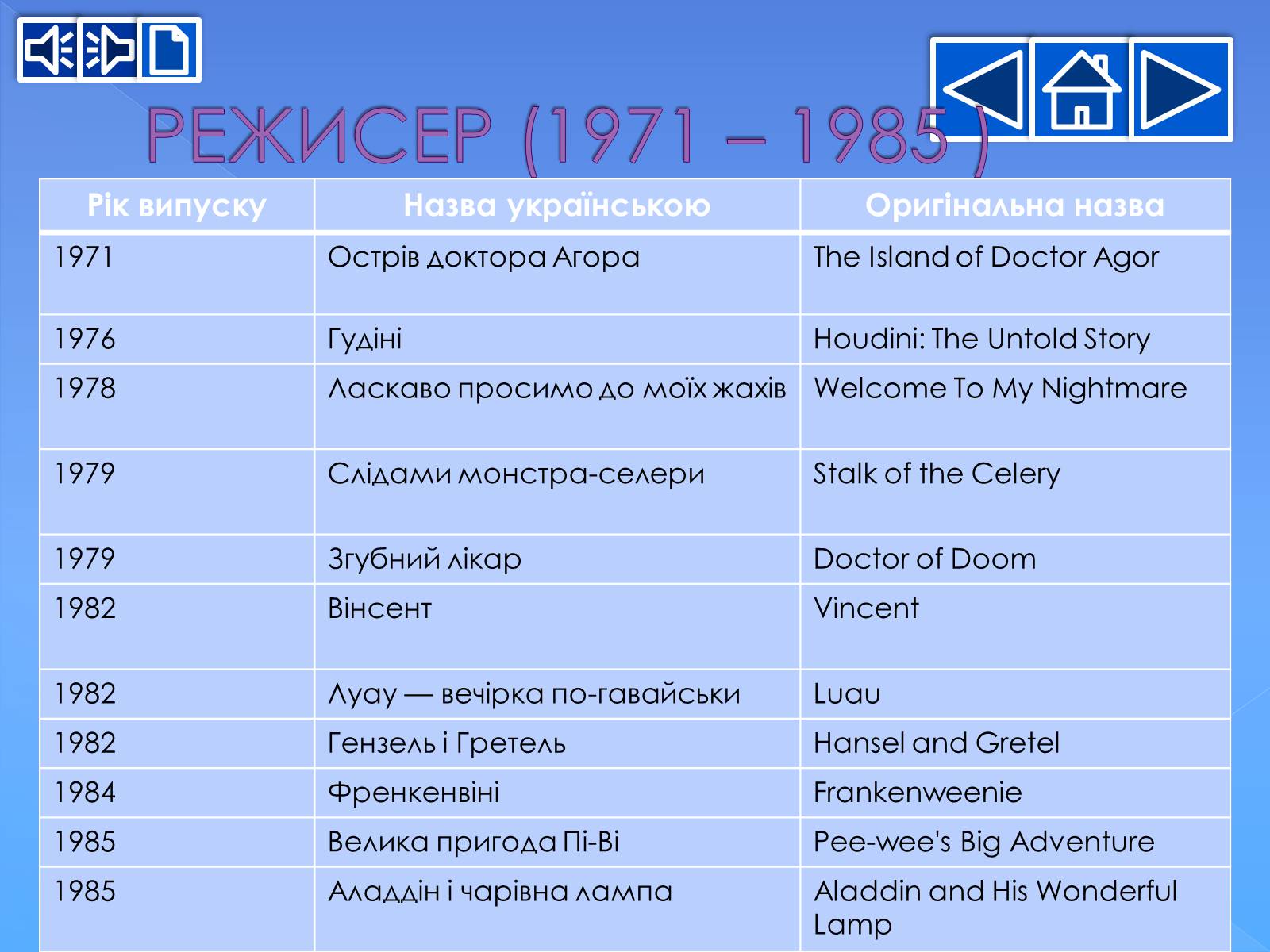 РЕЖИСЕР (1971 – 1985 )

| Рік випуску | Назва українською | Оригінальна назва |
|---|---|---|
| 1971 | Острів доктора Агора | The Island of Doctor Agor |
| 1976 | Гудіні | Houdini: The Untold Story |
| 1978 | Ласкаво просимо до моїх жахів | Welcome To My Nightmare |
| 1979 | Слідами монстра-селери | Stalk of the Celery |
| 1979 | Згубний лікар | Doctor of Doom |
| 1982 | Вінсент | Vincent |
| 1982 | Луау — вечірка по-гавайськи | Luau |
| 1982 | Гензель і Гретель | Hansel and Gretel |
| 1984 | Френкенвіні | Frankenweenie |
| 1985 | Велика пригода Пі-Ві | Pee-wee's Big Adventure |
| 1985 | Аладдін і чарівна лампа | Aladdin and His Wonderful Lamp |